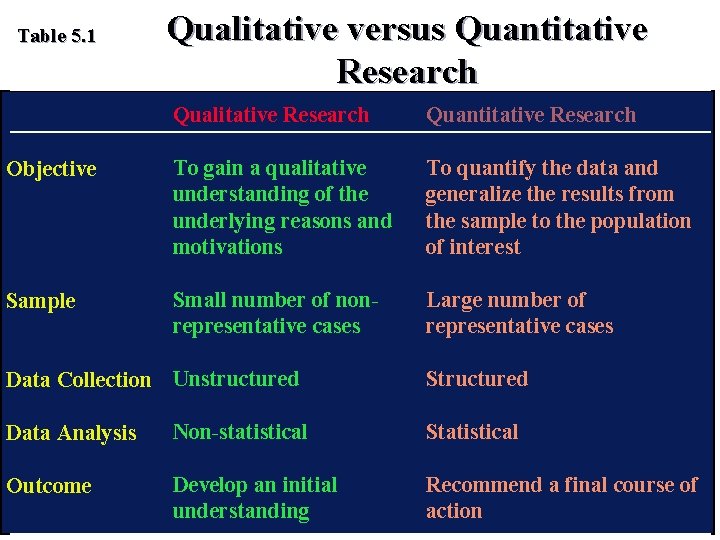 Table 5.1

Qualitative versus Quantitative Research

| | Qualitative Research | Quantitative Research |
|---|---|---|
| Objective | To gain a qualitative understanding of the underlying reasons and motivations | To quantify the data and generalize the results from the sample to the population of interest |
| Sample | Small number of non-representative cases | Large number of representative cases |
| Data Collection | Unstructured | Structured |
| Data Analysis | Non-statistical | Statistical |
| Outcome | Develop an initial understanding | Recommend a final course of action |